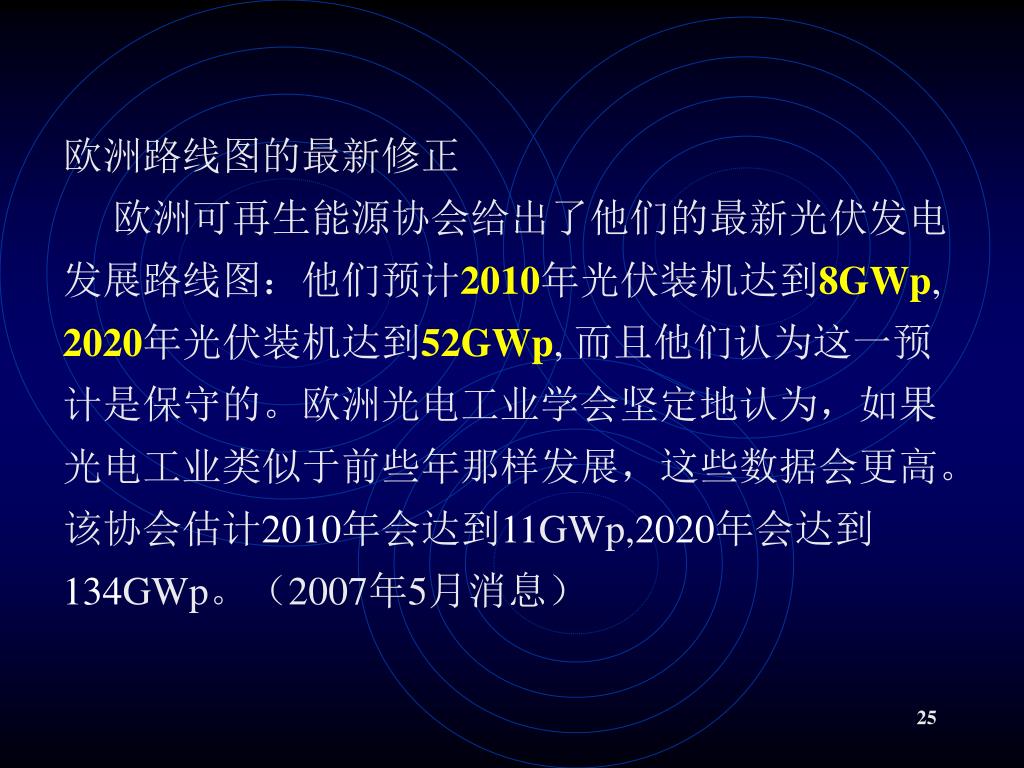 欧洲路线图的最新修正

欧洲可再生能源协会给出了他们的最新光伏发电发展路线图：他们预计2010年光伏装机达到8GWp, 2020年光伏装机达到52GWp, 而且他们认为这一预计是保守的。欧洲光电工业学会坚定地认为，如果光电工业类似于前些年那样发展，这些数据会更高。该协会估计2010年会达到11GWp,2020年会达到134GWp。（2007年5月消息）

25